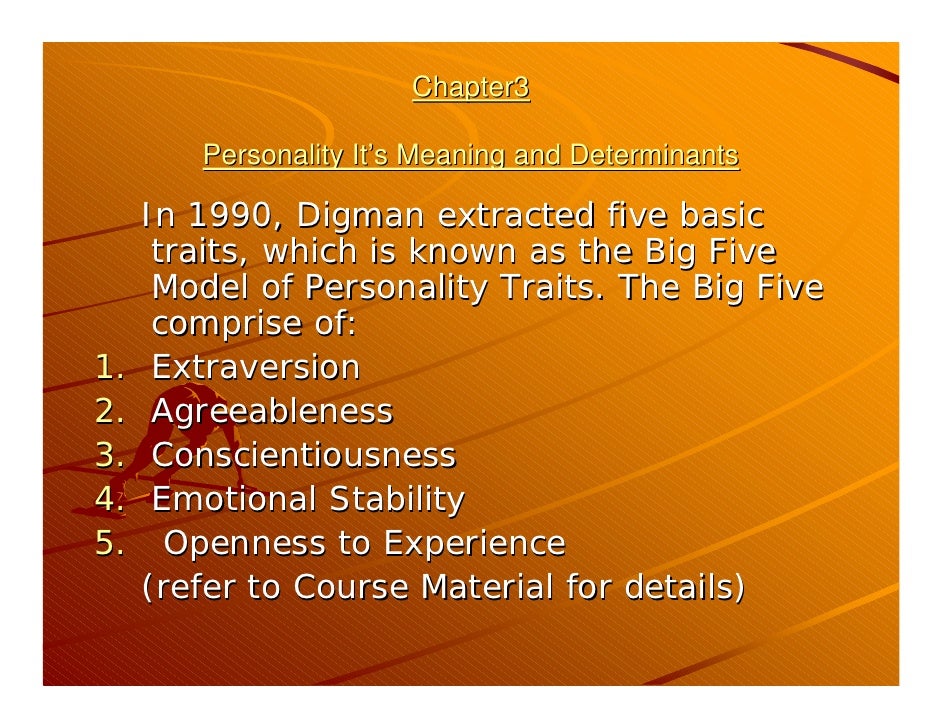 Chapter3

Personality It's Meaning and Determinants

In 1990, Digman extracted five basic traits, which is known as the Big Five Model of Personality Traits. The Big Five comprise of:

1. Extraversion
2. Agreeableness
3. Conscientiousness
4. Emotional Stability
5. Openness to Experience

(refer to Course Material for details)